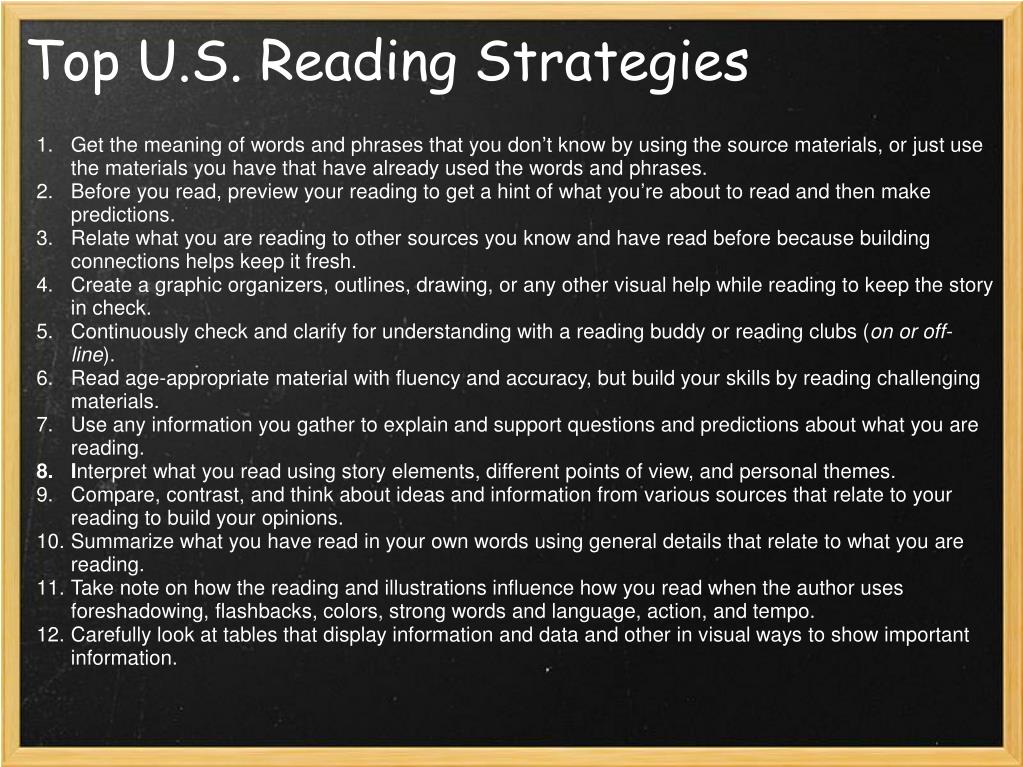 Top U.S. Reading Strategies

1. Get the meaning of words and phrases that you don't know by using the source materials, or just use the materials you have that have already used the words and phrases.
2. Before you read, preview your reading to get a hint of what you're about to read and then make predictions.
3. Relate what you are reading to other sources you know and have read before because building connections helps keep it fresh.
4. Create a graphic organizers, outlines, drawing, or any other visual help while reading to keep the story in check.
5. Continuously check and clarify for understanding with a reading buddy or reading clubs (on or off-line).
6. Read age-appropriate material with fluency and accuracy, but build your skills by reading challenging materials.
7. Use any information you gather to explain and support questions and predictions about what you are reading.
8. Interpret what you read using story elements, different points of view, and personal themes.
9. Compare, contrast, and think about ideas and information from various sources that relate to your reading to build your opinions.
10. Summarize what you have read in your own words using general details that relate to what you are reading.
11. Take note on how the reading and illustrations influence how you read when the author uses foreshadowing, flashbacks, colors, strong words and language, action, and tempo.
12. Carefully look at tables that display information and data and other in visual ways to show important information.